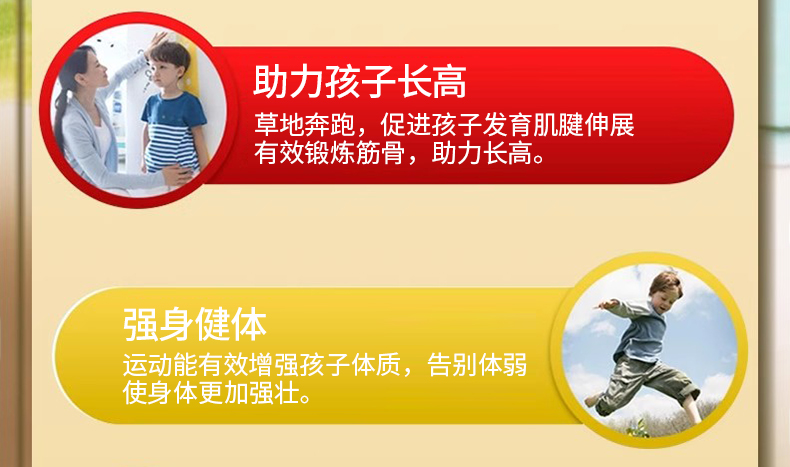 助力孩子长高

草地奔跑，促进孩子发育肌腱伸展
有效锻炼筋骨，助力长高。

强身健体

运动能有效增强孩子体质，告别体弱
使身体更加强壮。